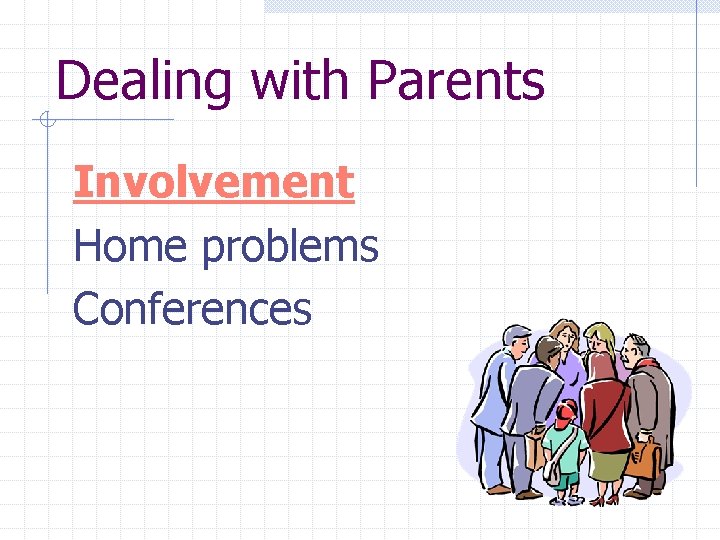 Dealing with Parents

Involvement

Home problems

Conferences